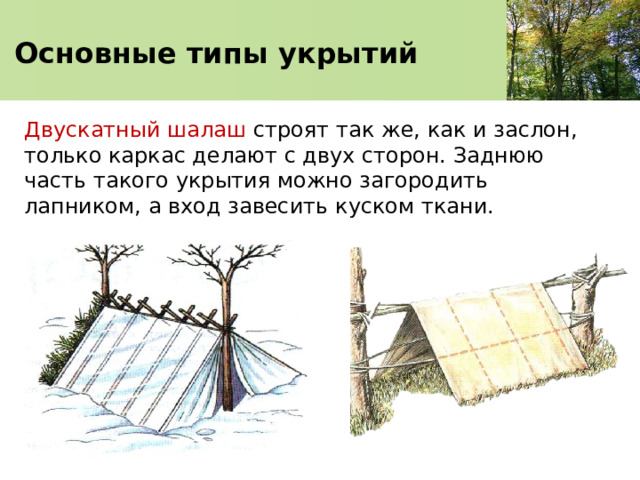 Основные типы укрытий

Двускатный шалаш строят так же, как и заслон, только каркас делают с двух сторон. Заднюю часть такого укрытия можно загородить лапником, а вход завесить куском ткани.